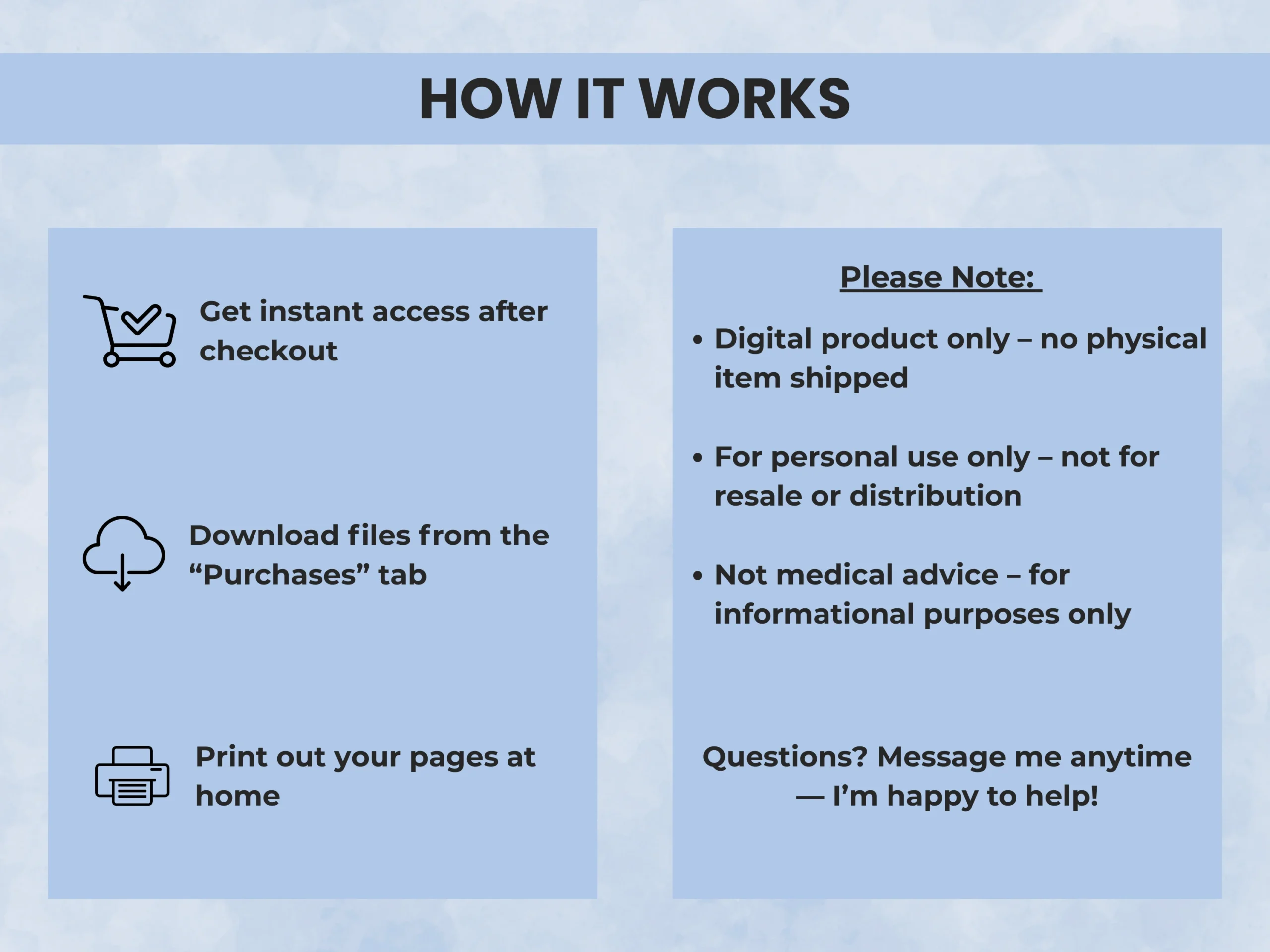 HOW IT WORKS

Get instant access after checkout

Download files from the “Purchases” tab

Print out your pages at home

Please Note:

• Digital product only – no physical item shipped

• For personal use only – not for resale or distribution

• Not medical advice – for informational purposes only

Questions? Message me anytime — I’m happy to help!